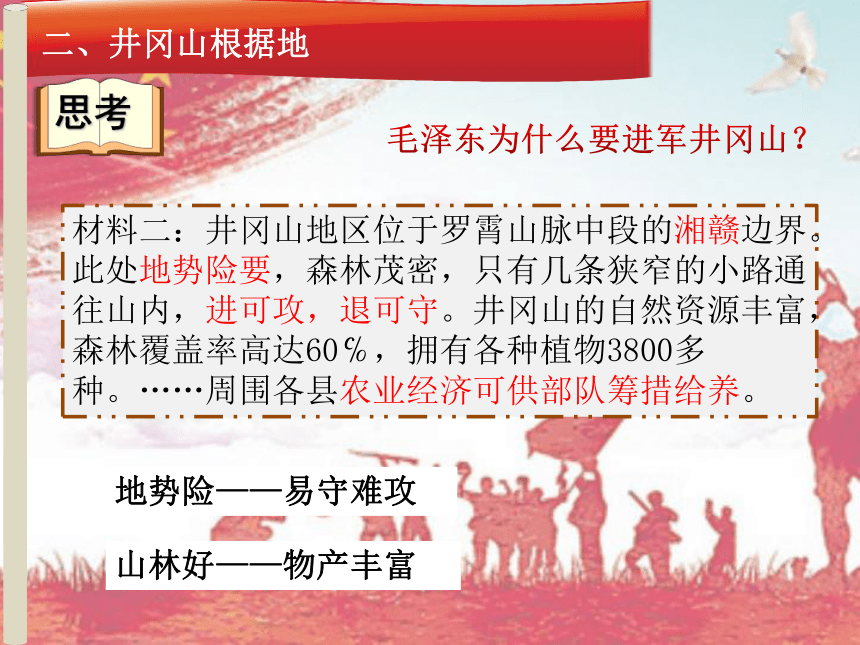 二、井冈山根据地

思考

毛泽东为什么要进军井冈山？

材料二：井冈山地区位于罗霄山脉中段的湘赣边界。此处地势险要，森林茂密，只有几条狭窄的小路通往山内，进可攻，退可守。井冈山的自然资源丰富，森林覆盖率高达60％，拥有各种植物3800多种。……周围各县农业经济可供部队筹措给养。

地势险——易守难攻

山林好——物产丰富